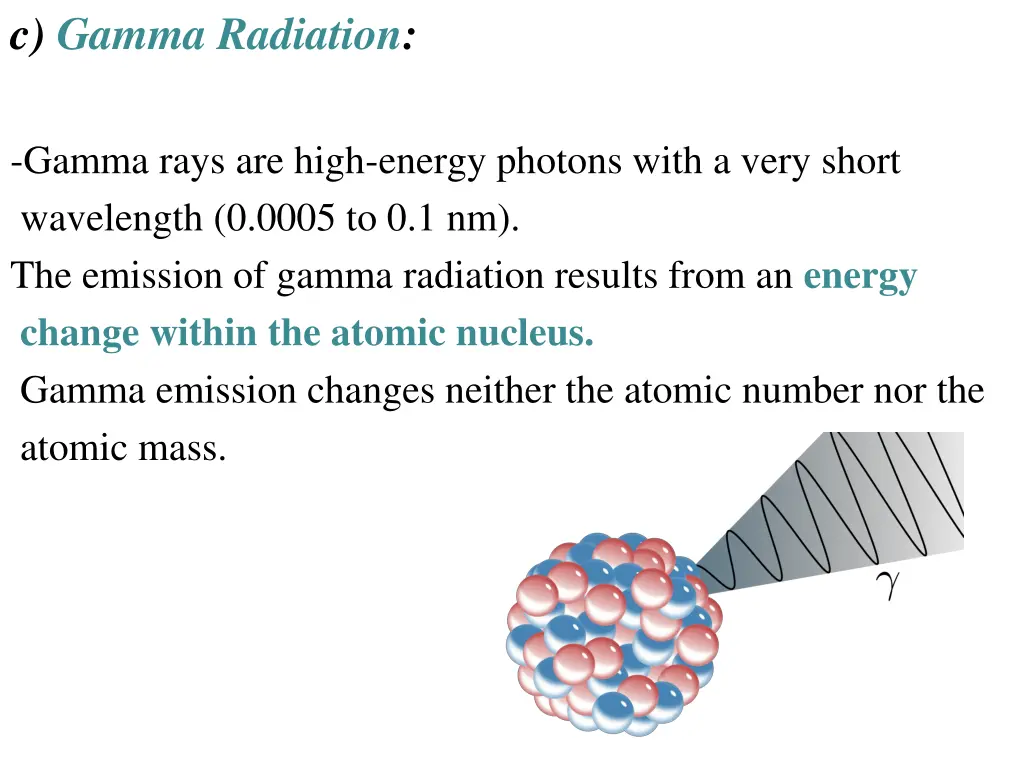 c) Gamma Radiation:

-Gamma rays are high-energy photons with a very short wavelength (0.0005 to 0.1 nm).

The emission of gamma radiation results from an energy change within the atomic nucleus.

Gamma emission changes neither the atomic number nor the atomic mass.

$\gamma$